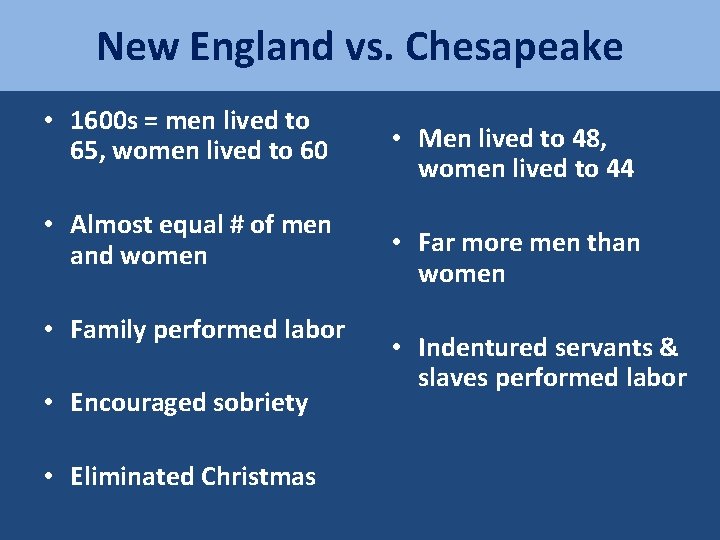 New England vs. Chesapeake

• 1600s = men lived to 65, women lived to 60

• Almost equal # of men and women

• Family performed labor

• Encouraged sobriety

• Eliminated Christmas

• Men lived to 48, women lived to 44

• Far more men than women

• Indentured servants & slaves performed labor